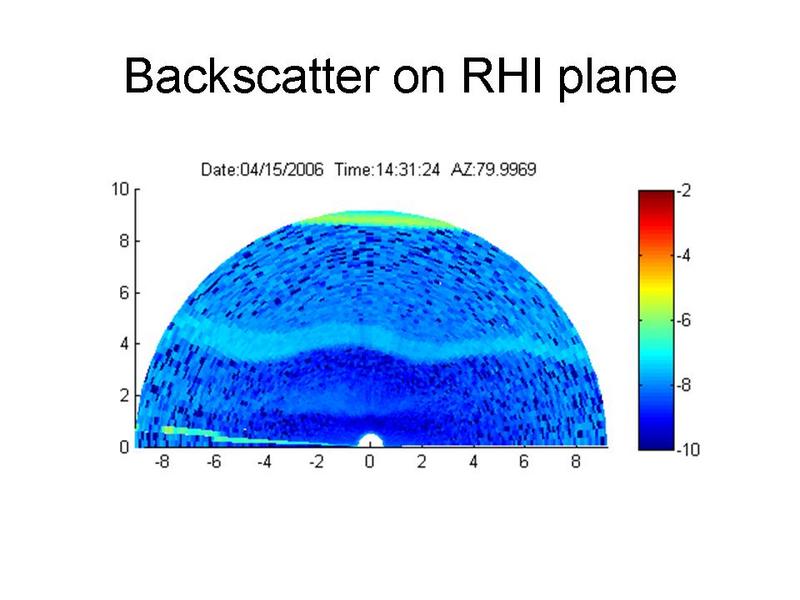 Backscatter on RHI plane

Date:04/15/2006 Time:14:31:24 AZ:79.9969

10
8
6
4
2
0

-8 -6 -4 -2 0 2 4 6 8

-2
-4
-6
-8
-10